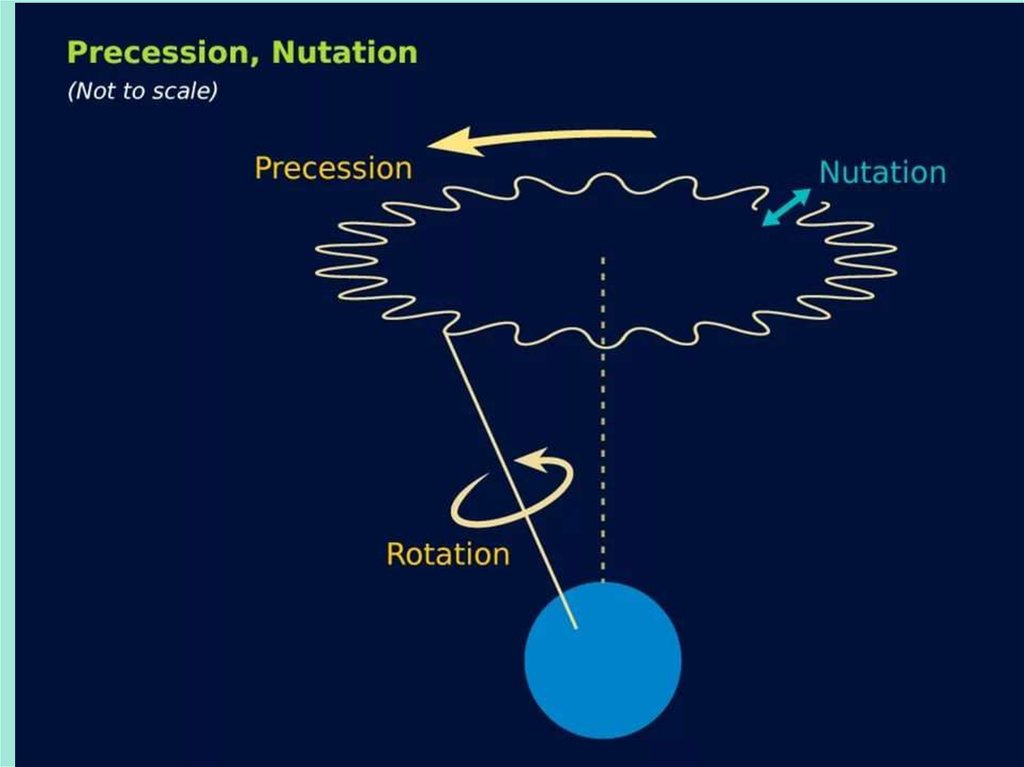 Precession, Nutation
(Not to scale)

Precession

Nutation

Rotation